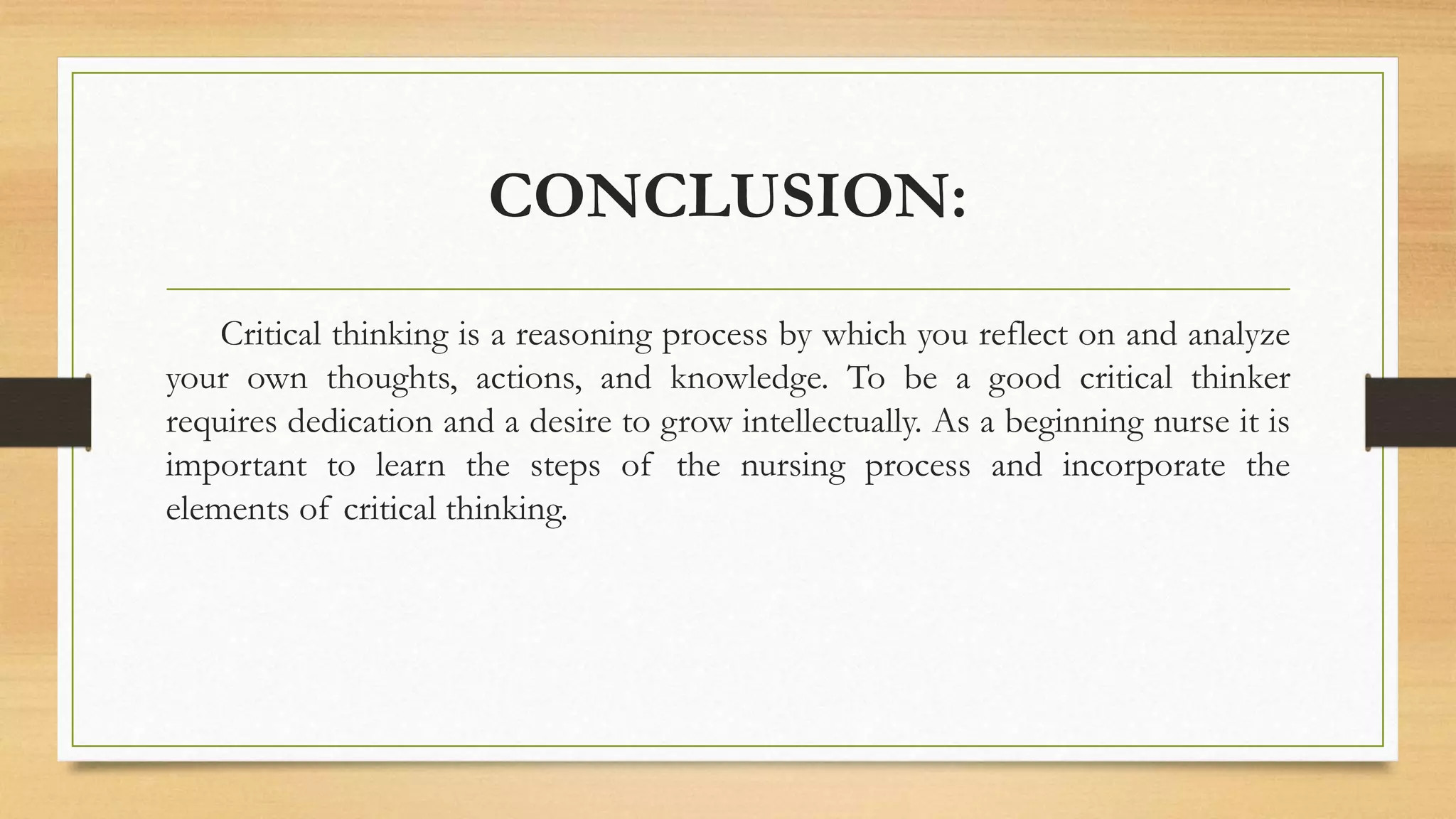 CONCLUSION:

Critical thinking is a reasoning process by which you reflect on and analyze your own thoughts, actions, and knowledge. To be a good critical thinker requires dedication and a desire to grow intellectually. As a beginning nurse it is important to learn the steps of the nursing process and incorporate the elements of critical thinking.